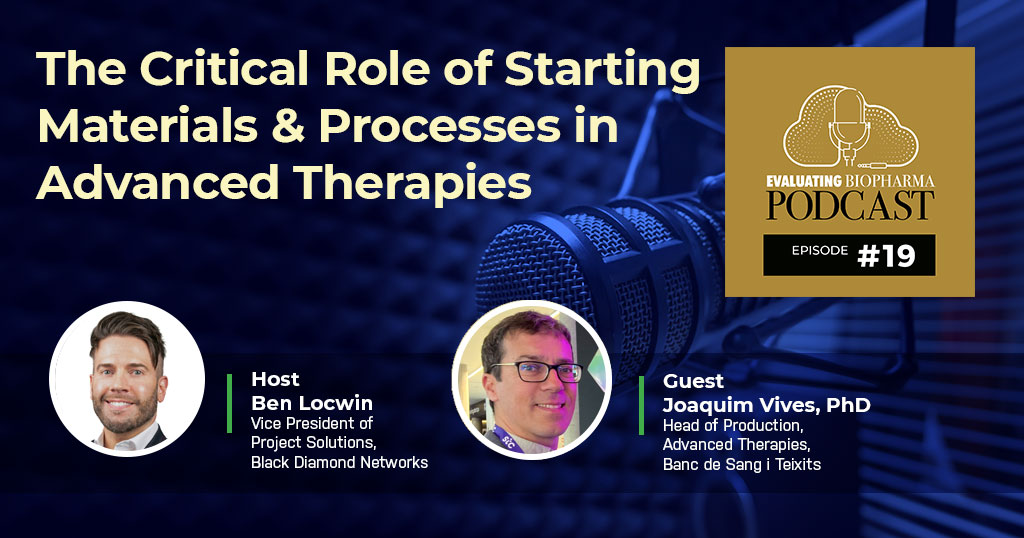 The Critical Role of Starting Materials & Processes in Advanced Therapies

EVALUATING BIOPHARMA
PODCAST
EPISODE #19

Host
Ben Locwin
Vice President of Project Solutions, Black Diamond Networks

Guest
Joaquim Vives, PhD
Head of Production, Advanced Therapies, Banc de Sang i Teixits